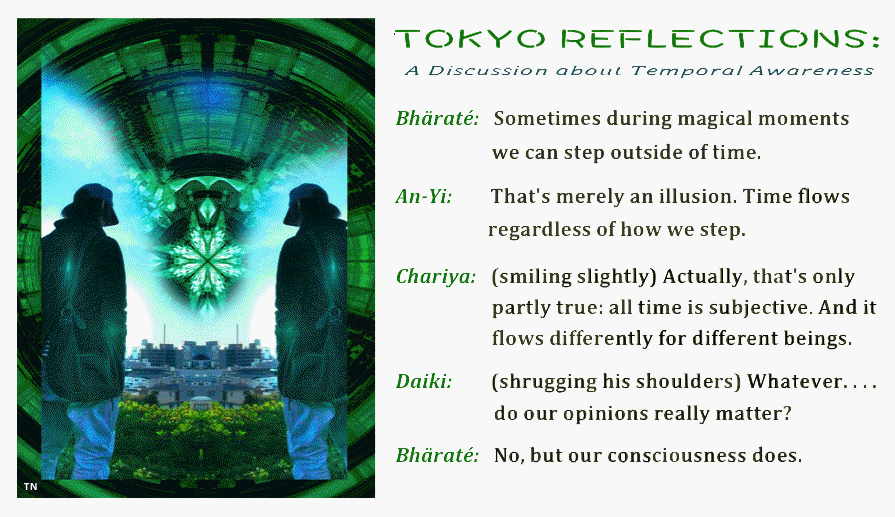 TN

TOKYO REFLECTIONS:
A Discussion about Temporal Awareness

Bhäraté: Sometimes during magical moments we can step outside of time.

An-Yi: That's merely an illusion. Time flows regardless of how we step.

Chariya: (smiling slightly) Actually, that's only partly true: all time is subjective. And it flows differently for different beings.

Daiki: (shrugging his shoulders) Whatever. . . . do our opinions really matter?

Bhäraté: No, but our consciousness does.